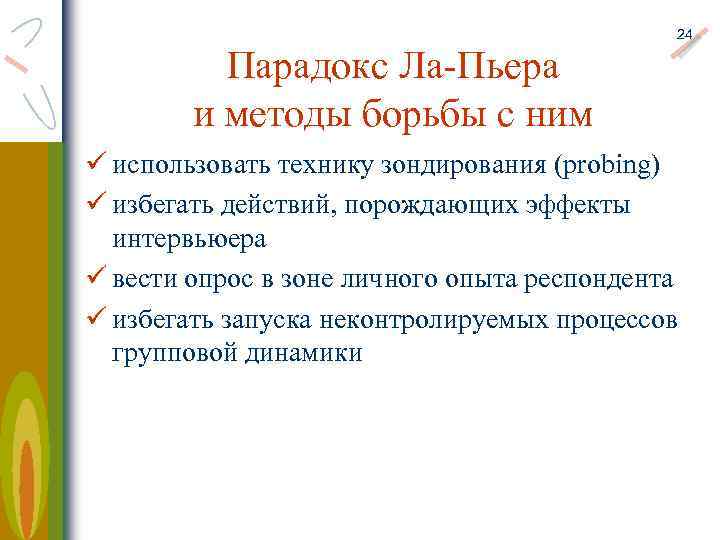 24

Парадокс Ла-Пьера и методы борьбы с ним

✓ использовать технику зондирования (probing)
✓ избегать действий, порождающих эффекты интервьюера
✓ вести опрос в зоне личного опыта респондента
✓ избегать запуска неконтролируемых процессов групповой динамики